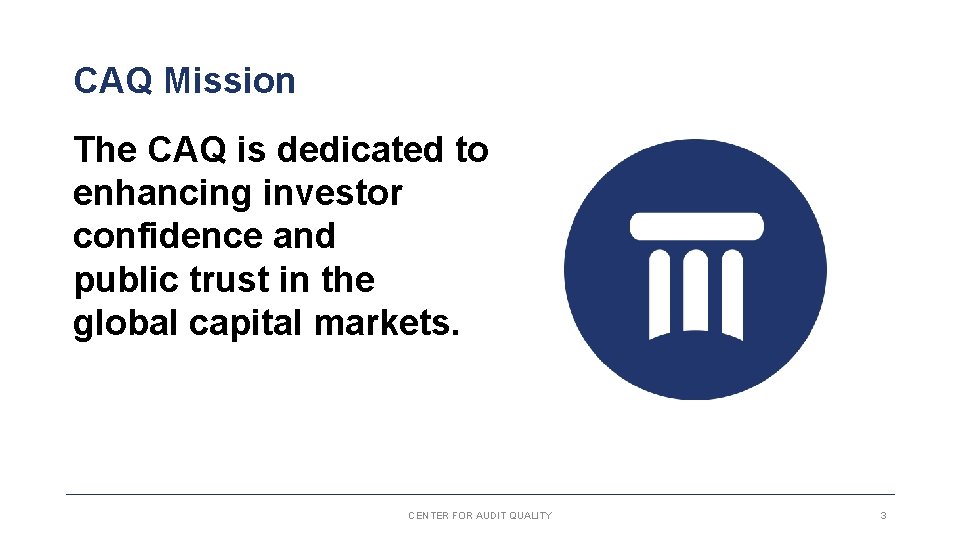 CAQ Mission

The CAQ is dedicated to enhancing investor confidence and public trust in the global capital markets.

CENTER FOR AUDIT QUALITY

3